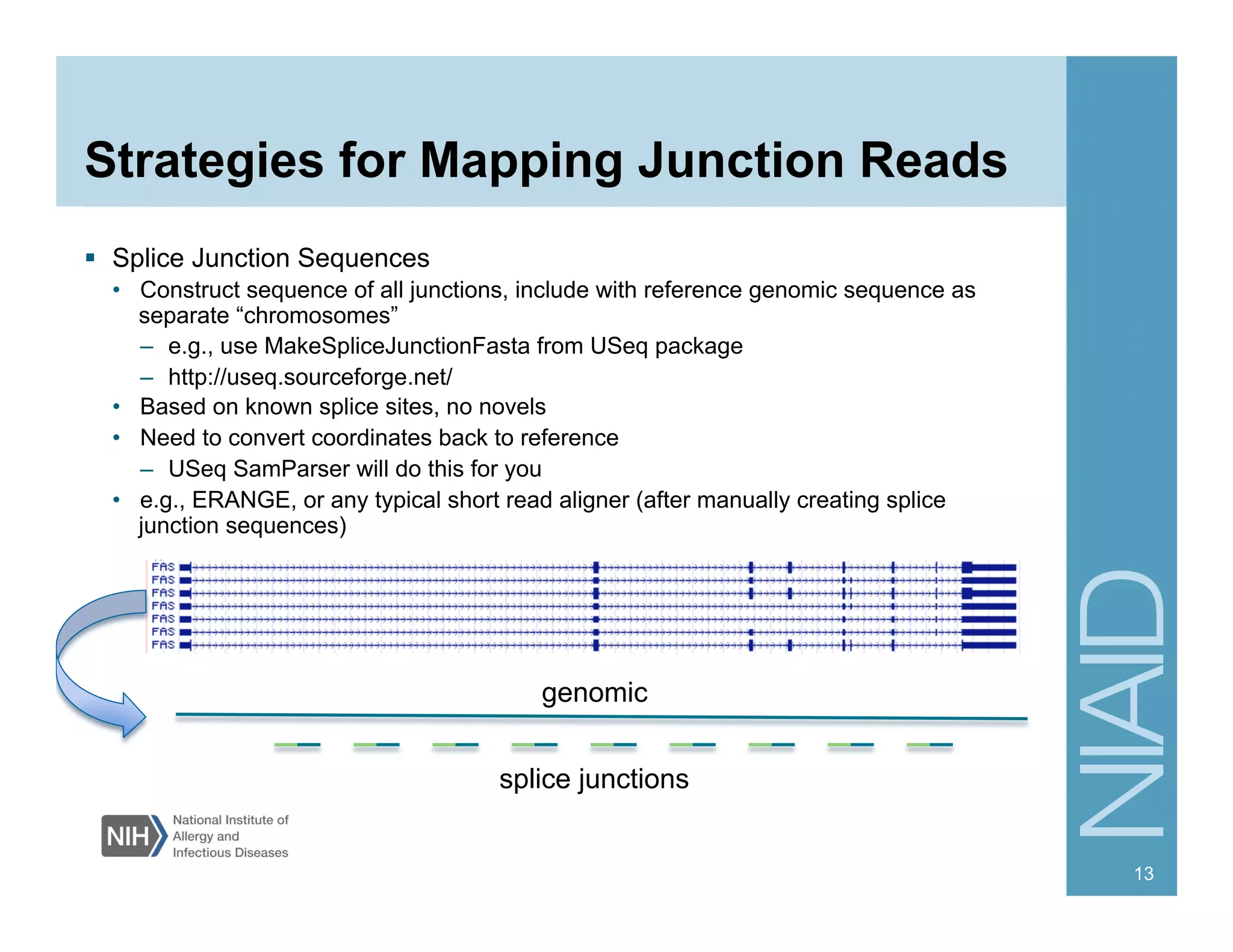 Strategies for Mapping Junction Reads

▪ Splice Junction Sequences
• Construct sequence of all junctions, include with reference genomic sequence as separate “chromosomes”
– e.g., use MakeSpliceJunctionFasta from USeq package
– http://useq.sourceforge.net/
• Based on known splice sites, no novels
• Need to convert coordinates back to reference
– USeq SamParser will do this for you
• e.g., ERANGE, or any typical short read aligner (after manually creating splice junction sequences)

FAS
FAS
FAS
FAS
FAS
FAS
FAS

genomic

splice junctions

NIH National Institute of Allergy and Infectious Diseases

NIAID

13